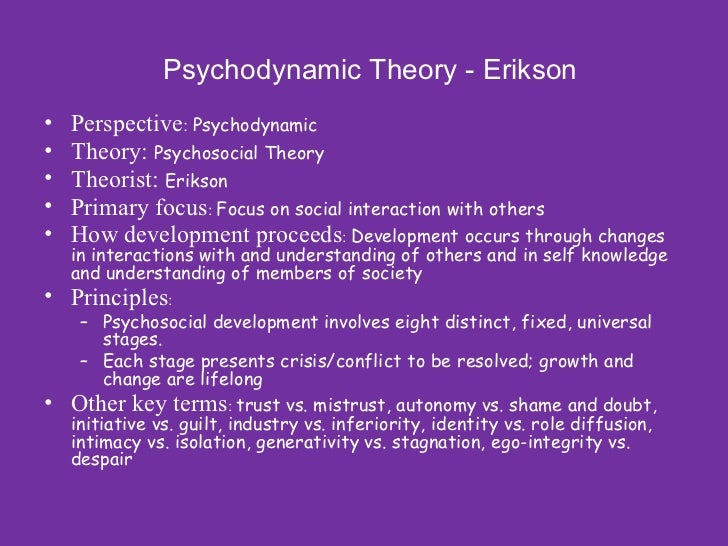 Psychodynamic Theory - Erikson

• Perspective: Psychodynamic
• Theory: Psychosocial Theory
• Theorist: Erikson
• Primary focus: Focus on social interaction with others
• How development proceeds: Development occurs through changes in interactions with and understanding of others and in self knowledge and understanding of members of society
• Principles:
 – Psychosocial development involves eight distinct, fixed, universal stages.
 – Each stage presents crisis/conflict to be resolved; growth and change are lifelong
• Other key terms: trust vs. mistrust, autonomy vs. shame and doubt, initiative vs. guilt, industry vs. inferiority, identity vs. role diffusion, intimacy vs. isolation, generativity vs. stagnation, ego-integrity vs. despair